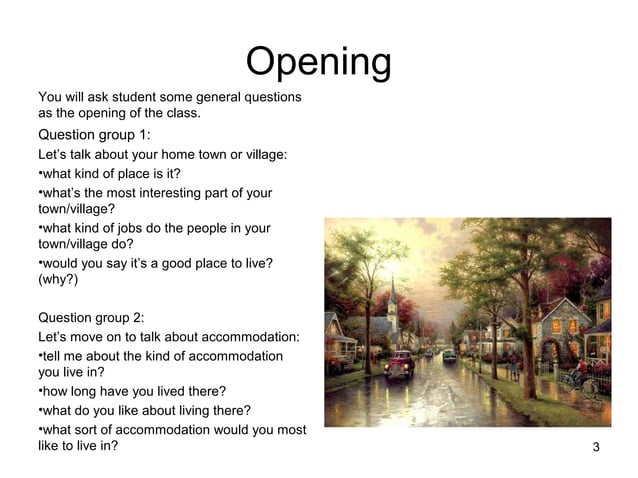 Opening

You will ask student some general questions as the opening of the class.

Question group 1:

Let's talk about your home town or village:

• what kind of place is it?

• what's the most interesting part of your town/village?

• what kind of jobs do the people in your town/village do?

• would you say it's a good place to live? (why?)

Question group 2:

Let's move on to talk about accommodation:

• tell me about the kind of accommodation you live in?

• how long have you lived there?

• what do you like about living there?

• what sort of accommodation would you most like to live in?

3